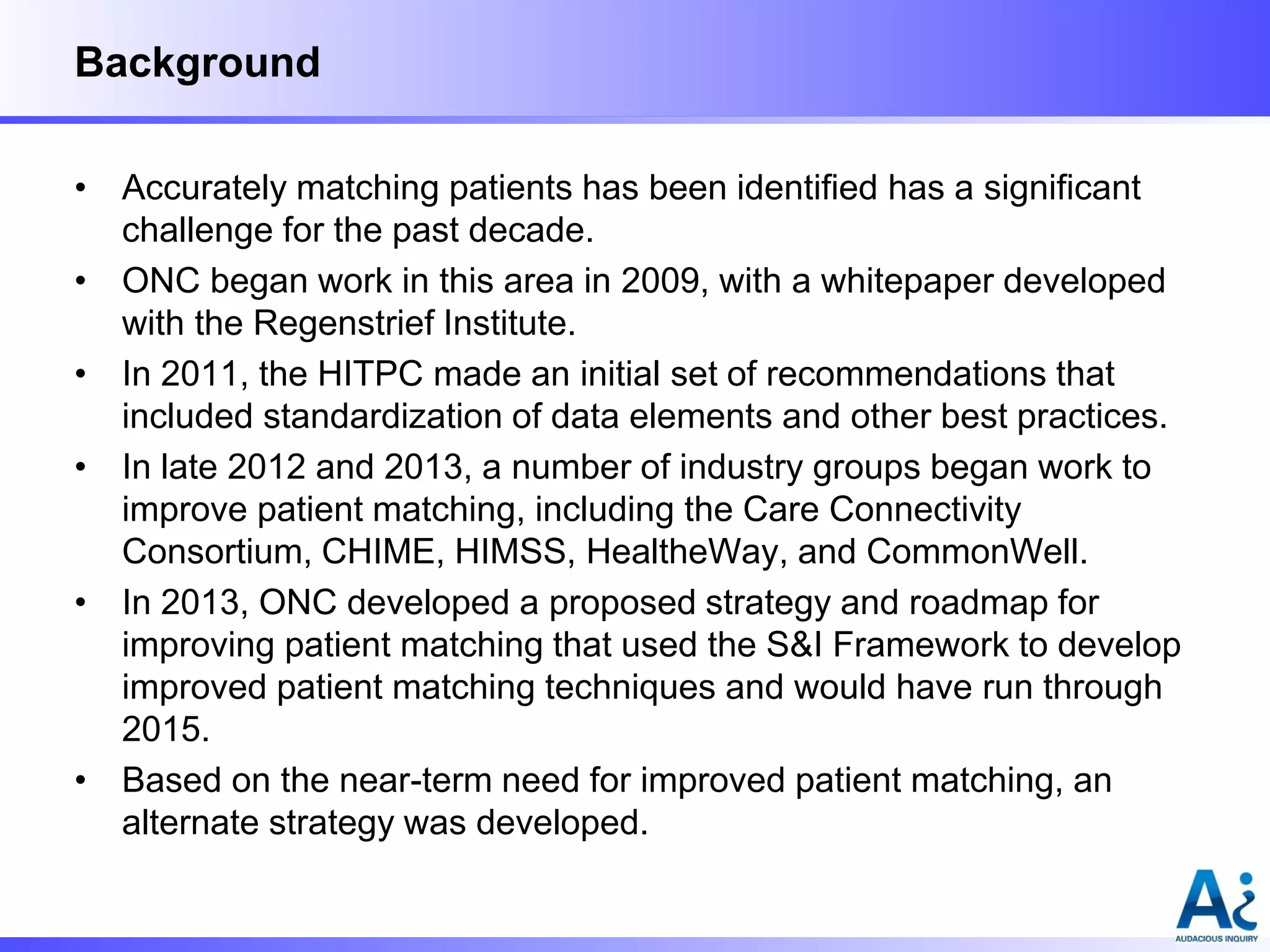 Background

• Accurately matching patients has been identified has a significant challenge for the past decade.
• ONC began work in this area in 2009, with a whitepaper developed with the Regenstrief Institute.
• In 2011, the HITPC made an initial set of recommendations that included standardization of data elements and other best practices.
• In late 2012 and 2013, a number of industry groups began work to improve patient matching, including the Care Connectivity Consortium, CHIME, HIMSS, HealtheWay, and CommonWell.
• In 2013, ONC developed a proposed strategy and roadmap for improving patient matching that used the S&I Framework to develop improved patient matching techniques and would have run through 2015.
• Based on the near-term need for improved patient matching, an alternate strategy was developed.

Ai
AUDACIOUS INQUIRY